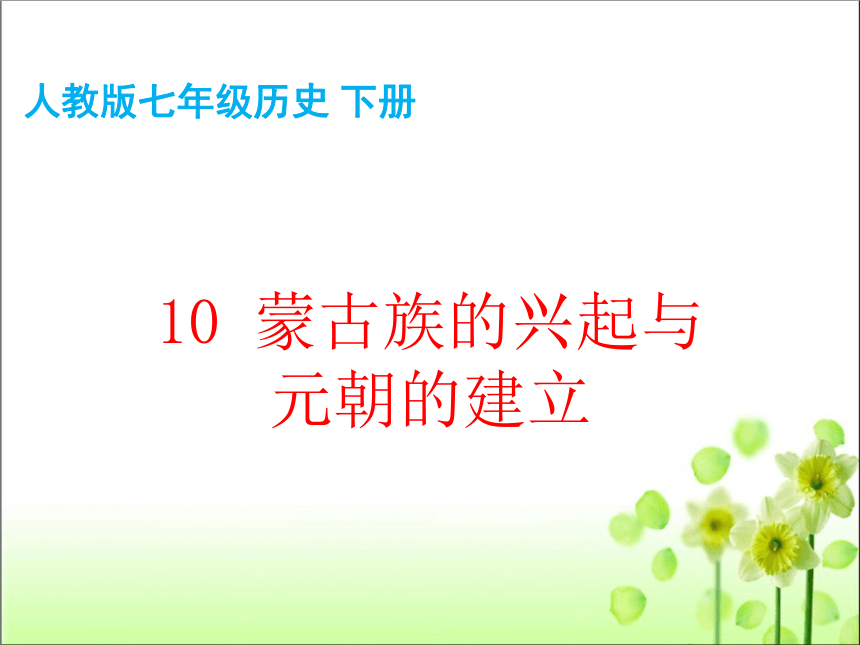 人教版七年级历史 下册

10 蒙古族的兴起与元朝的建立